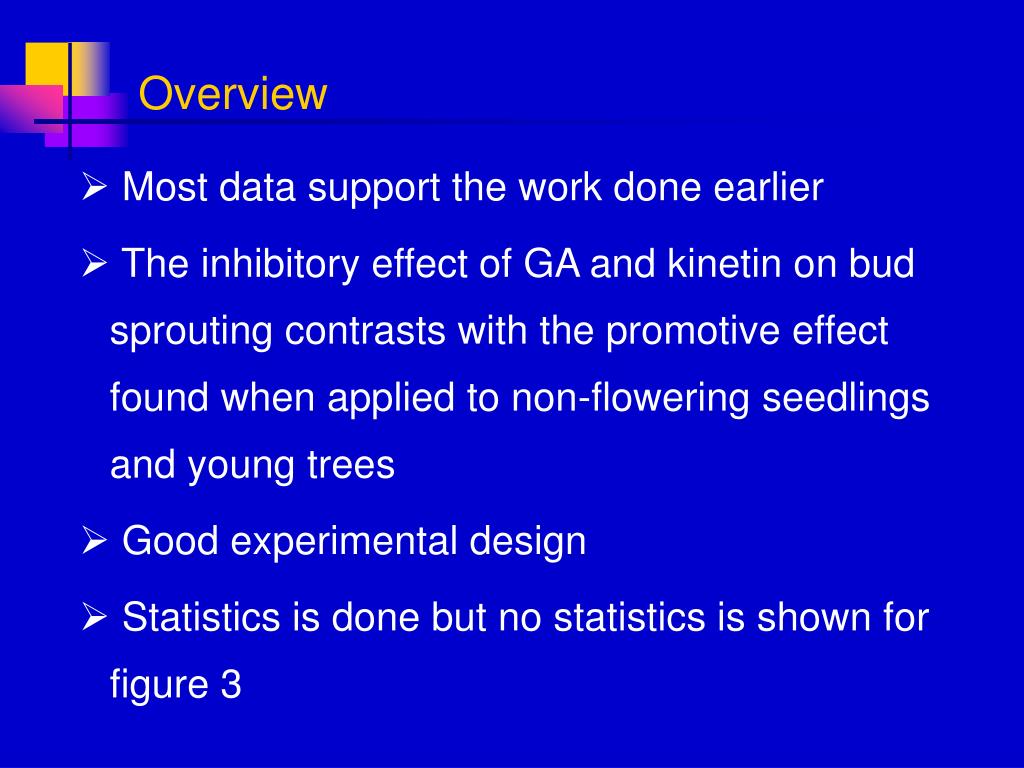 Overview

➢ Most data support the work done earlier

➢ The inhibitory effect of GA and kinetin on bud sprouting contrasts with the promotive effect found when applied to non-flowering seedlings and young trees

➢ Good experimental design

➢ Statistics is done but no statistics is shown for figure 3